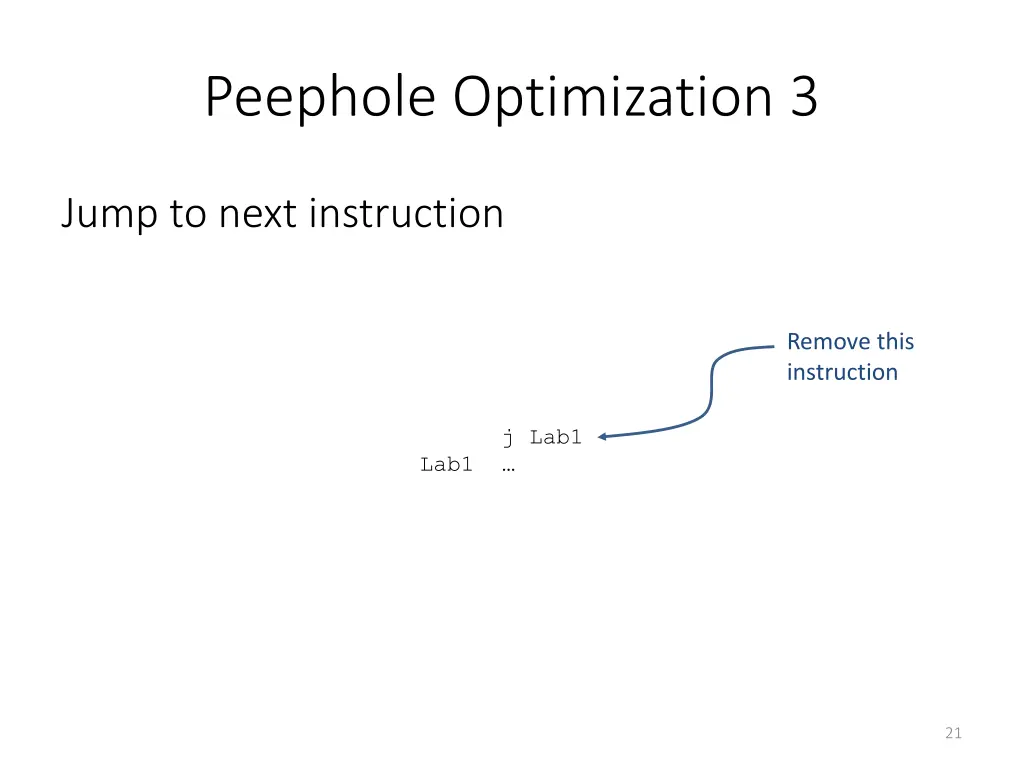 Peephole Optimization 3

Jump to next instruction

Remove this instruction

j Lab1
Lab1 …

21